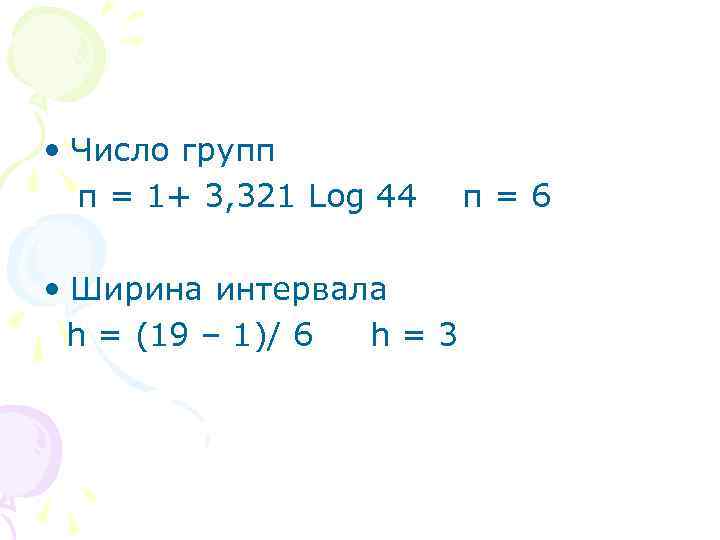 • Число групп
п = 1+ 3,321 Log 44    п = 6

• Ширина интервала
h = (19 – 1)/ 6    h = 3